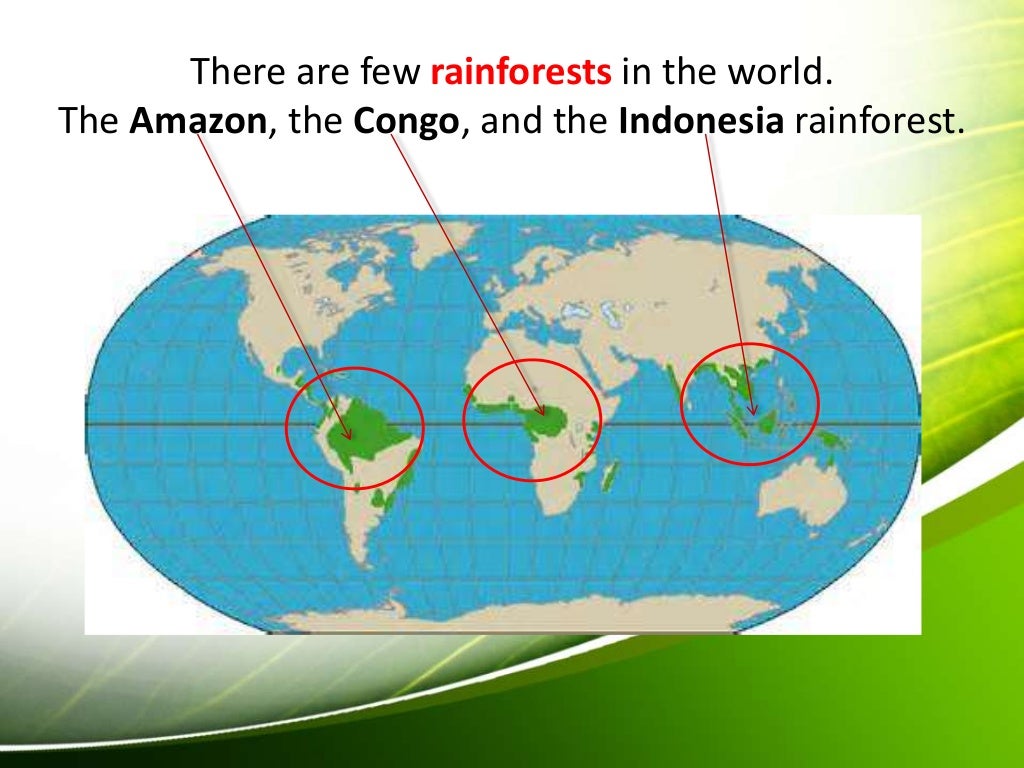 There are few rainforests in the world.
The Amazon, the Congo, and the Indonesia rainforest.